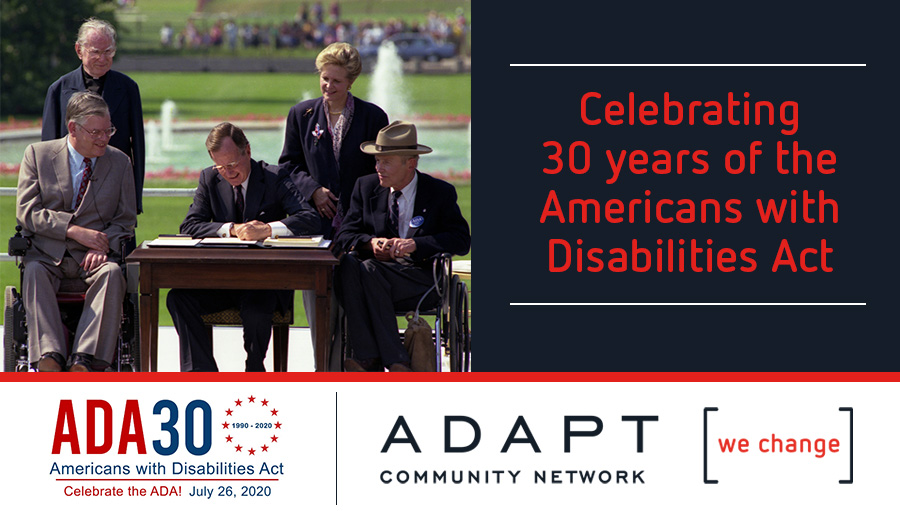 Celebrating 30 years of the Americans with Disabilities Act

ADA30
1990 - 2020
Americans with Disabilities Act
Celebrate the ADA! July 26, 2020

ADAPT
COMMUNITY NETWORK

[we change]